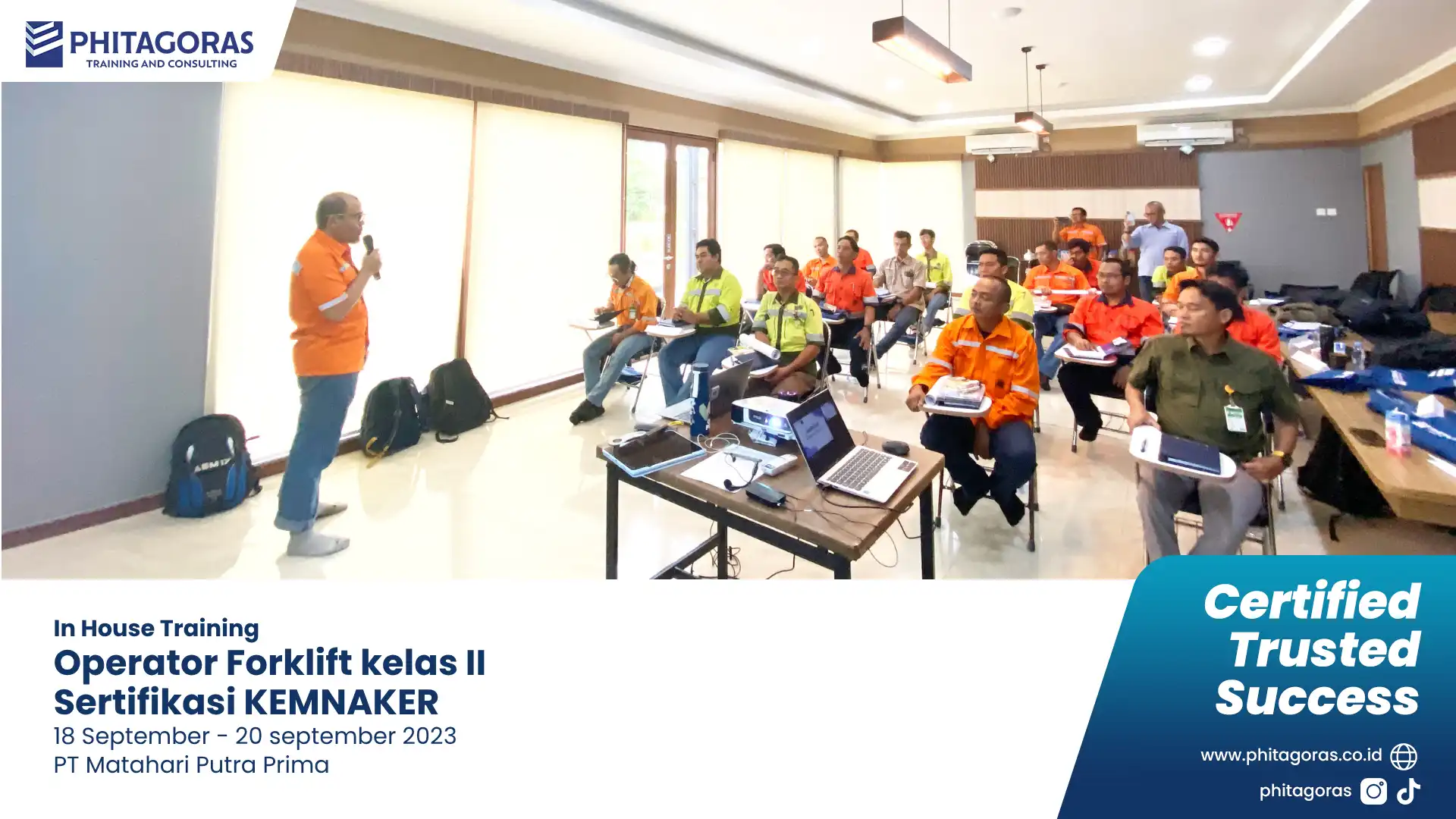 PHITAGORAS
TRAINING AND CONSULTING

In House Training
Operator Forklift kelas II
Sertifikasi KEMNAKER
18 September - 20 september 2023
PT Matahari Putra Prima

Certified
Trusted
Success

www.phitagoras.co.id
phitagoras